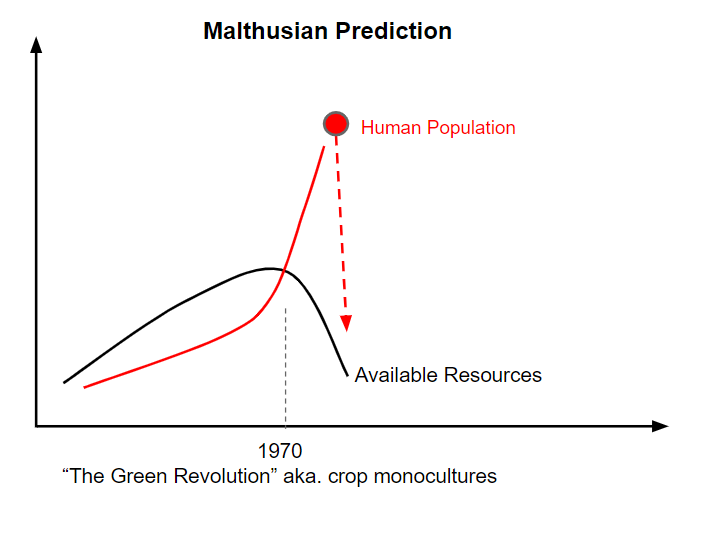 Malthusian Prediction

Human Population

Available Resources

1970

“The Green Revolution” aka. crop monocultures